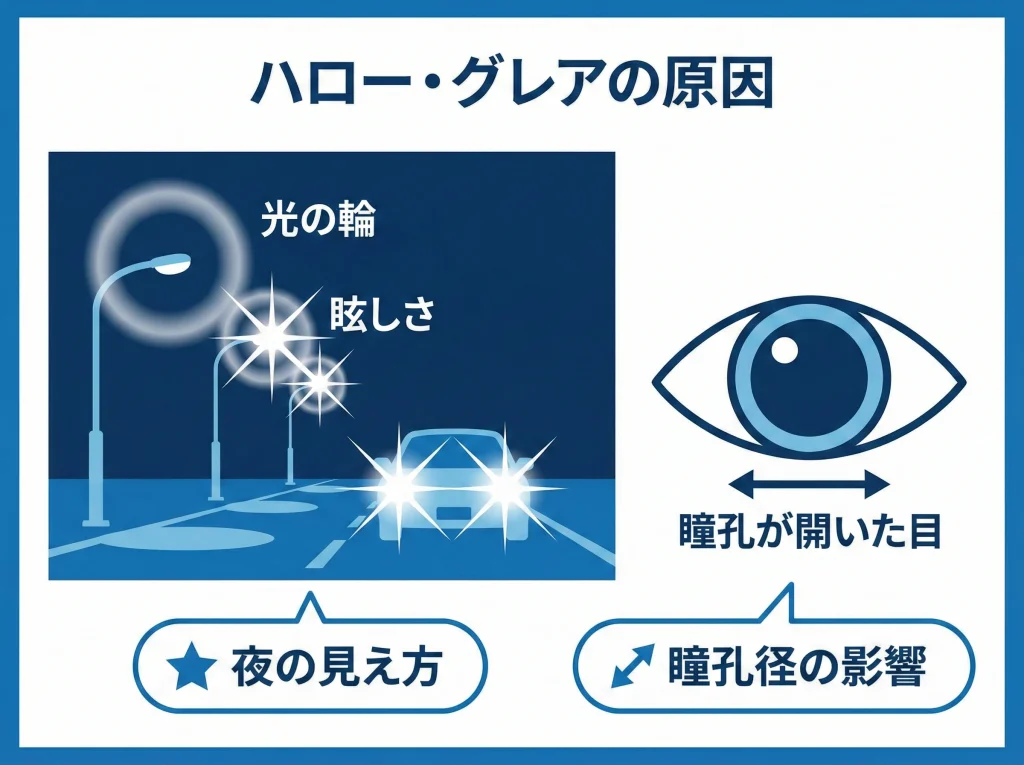 ハロー・グレアの原因

光の輪

眩しさ

瞳孔が開いた目

夜の見え方

瞳孔径の影響